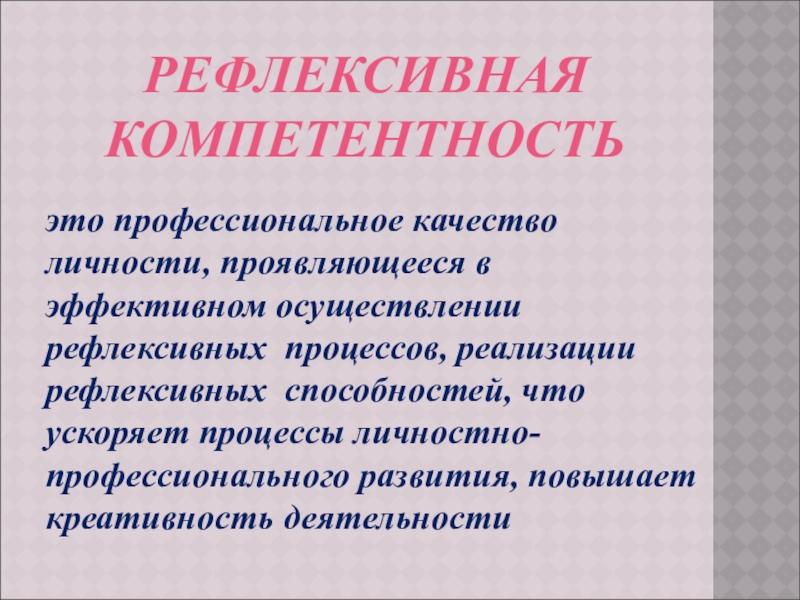 РЕФЛЕКСИВНАЯ КОМПЕТЕНТНОСТЬ

это профессиональное качество личности, проявляющееся в эффективном осуществлении рефлексивных процессов, реализации рефлексивных способностей, что ускоряет процессы личностно-профессионального развития, повышает креативность деятельности